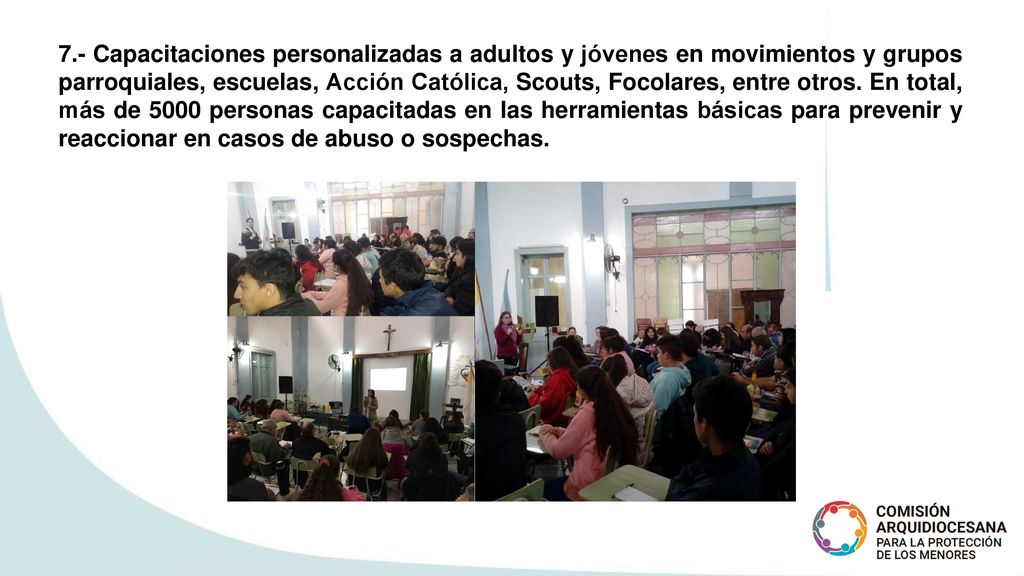 7.- Capacitaciones personalizadas a adultos y jóvenes en movimientos y grupos parroquiales, escuelas, Acción Católica, Scouts, Focolares, entre otros. En total, más de 5000 personas capacitadas en las herramientas básicas para prevenir y reaccionar en casos de abuso o sospechas.

COMISIÓN ARQUIDIOCESANA PARA LA PROTECCIÓN DE LOS MENORES